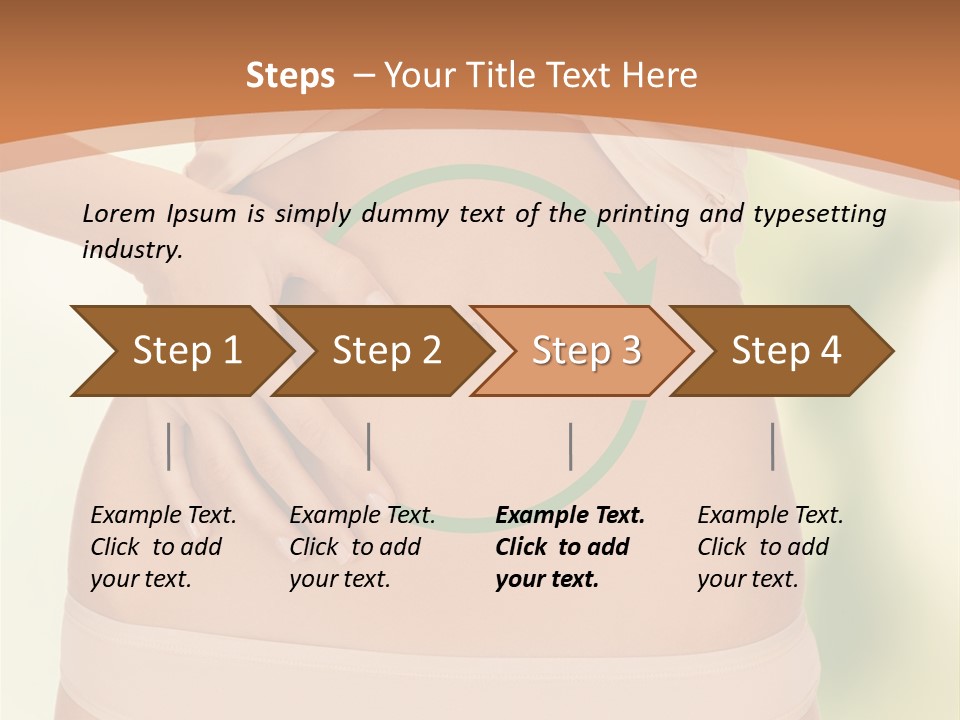 Steps – Your Title Text Here

Lorem Ipsum is simply dummy text of the printing and typesetting industry.

Step 1

Step 2

Step 3

Step 4

Example Text. Click to add your text.

Example Text. Click to add your text.

Example Text. Click to add your text.

Example Text. Click to add your text.